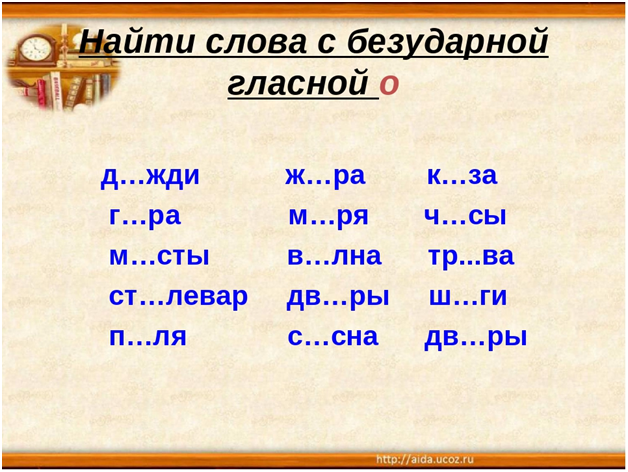 Найти слова с безударной гласной о

д…жди ж…ра к…за
г…ра м…ря ч…сы
м…сты в…лна тр...ва
ст…левар дв…ры ш…ги
п…ля с…сна дв…ры

http://aida.ucoz.ru